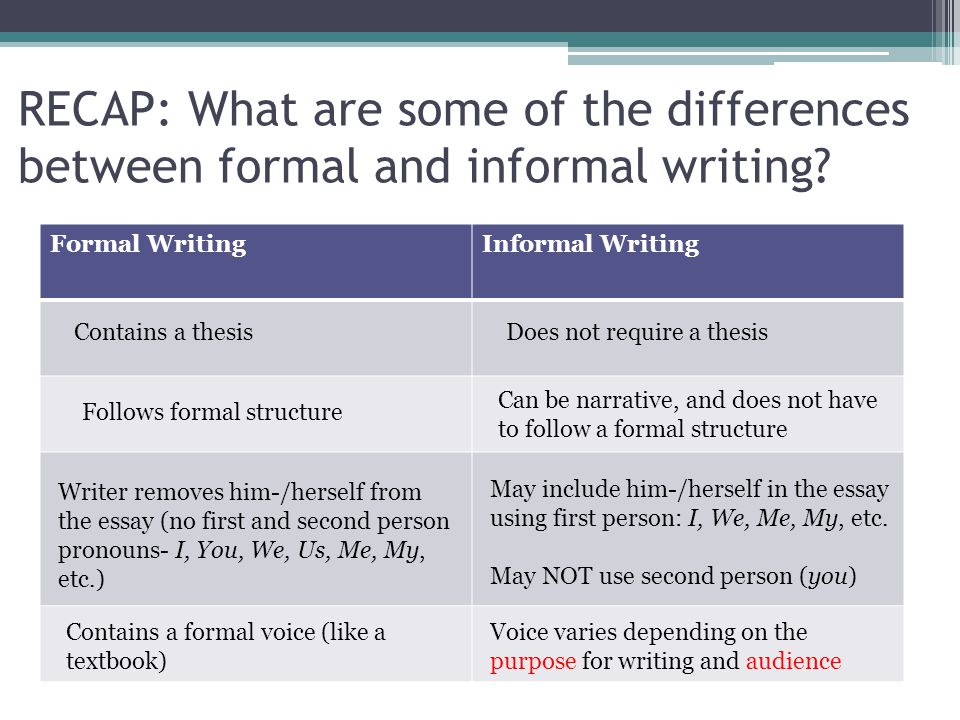 RECAP: What are some of the differences between formal and informal writing?

| Formal Writing | Informal Writing |
|---|---|
| Contains a thesis | Does not require a thesis |
| Follows formal structure | Can be narrative, and does not have to follow a formal structure |
| Writer removes him-/herself from the essay (no first and second person pronouns- I, You, We, Us, Me, My, etc.) | May include him-/herself in the essay using first person: I, We, Me, My, etc. May NOT use second person (you) |
| Contains a formal voice (like a textbook) | Voice varies depending on the purpose for writing and audience |